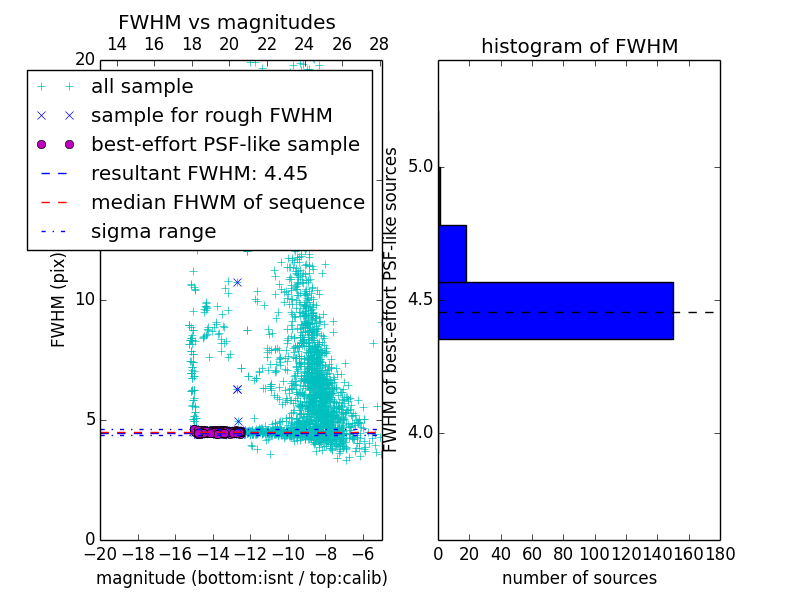 FWHM vs magnitudes

14 16 18 20 22 24 26 28

20

all sample
sample for rough FWHM
best-effort PSF-like sample
resultant FWHM: 4.45
median FHWM of sequence
sigma range

FWHM (pix)

10

5

0

−20 −18 −16 −14 −12 −10 −8 −6

magnitude (bottom:isnt / top:calib)

histogram of FWHM

FWHM of best-effort PSF-like sources

5.0

4.5

4.0

0 20 40 60 80 100 120 140 160 180

number of sources